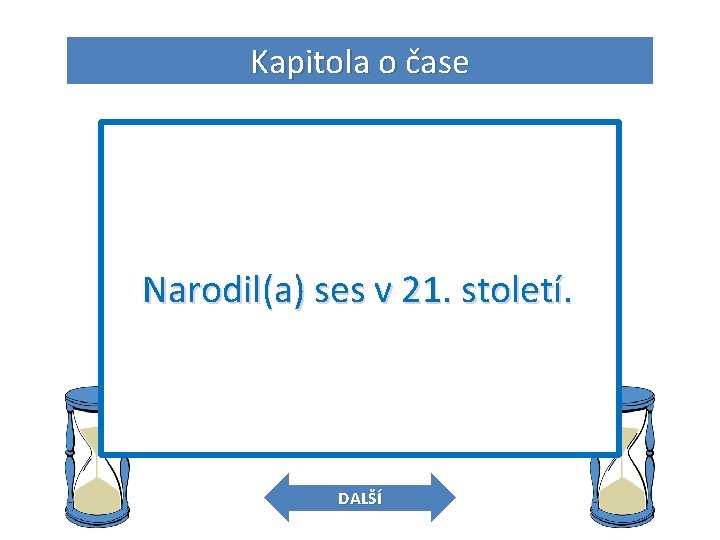 Kapitola o čase

Narodil(a) ses v 21. století.

DALŠÍ